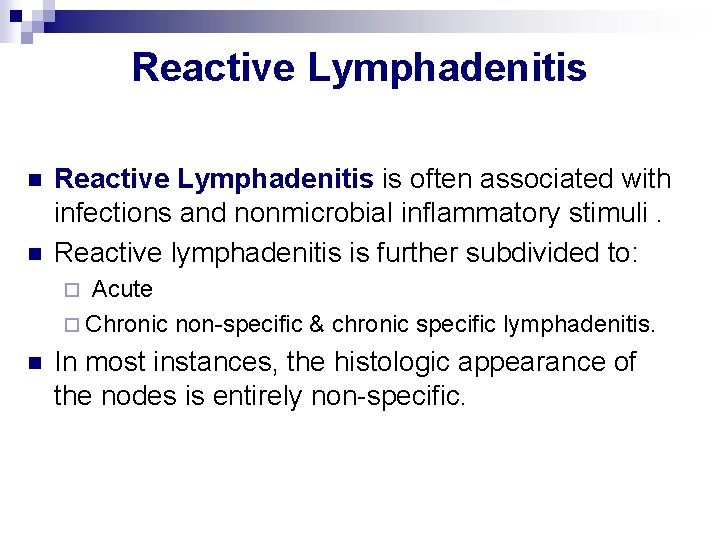 Reactive Lymphadenitis

Reactive Lymphadenitis is often associated with infections and nonmicrobial inflammatory stimuli .

Reactive lymphadenitis is further subdivided to:

Acute

Chronic non-specific & chronic specific lymphadenitis.

In most instances, the histologic appearance of the nodes is entirely non-specific.